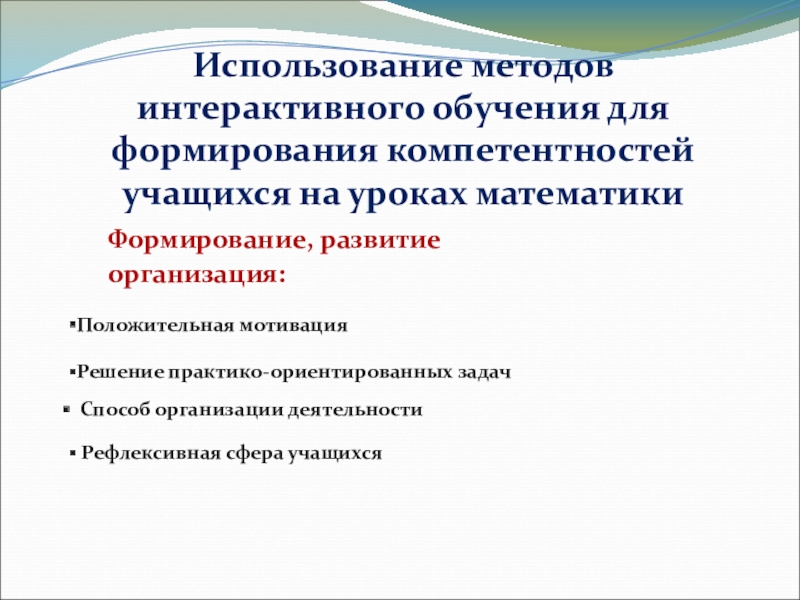 Использование методов интерактивного обучения для формирования компетентностей учащихся на уроках математики

Формирование, развитие организация:

▪Положительная мотивация

▪Решение практико-ориентированных задач

▪ Способ организации деятельности

▪ Рефлексивная сфера учащихся